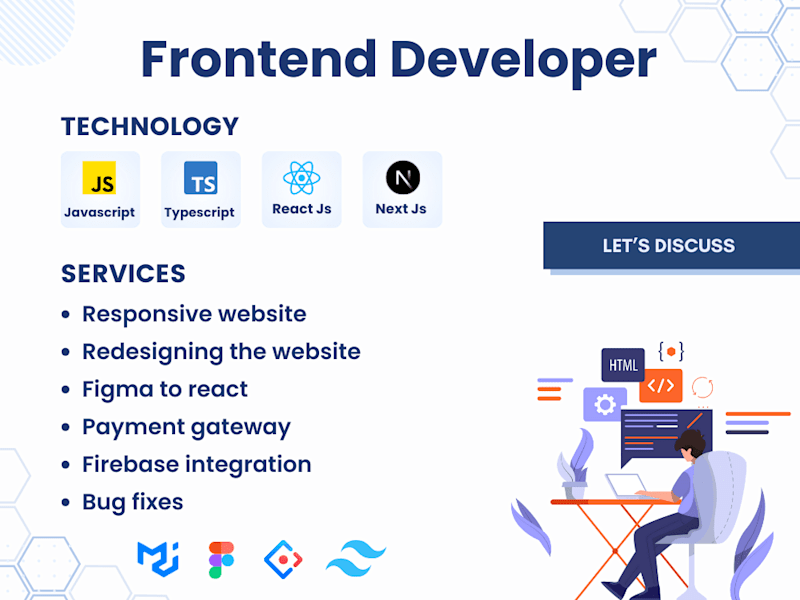 Frontend Developer

TECHNOLOGY

JS
Javascript

TS
Typescript

React Js

N
Next Js

LET'S DISCUSS

SERVICES

• Responsive website
• Redesigning the website
• Figma to react
• Payment gateway
• Firebase integration
• Bug fixes

HTML
{•}
</>